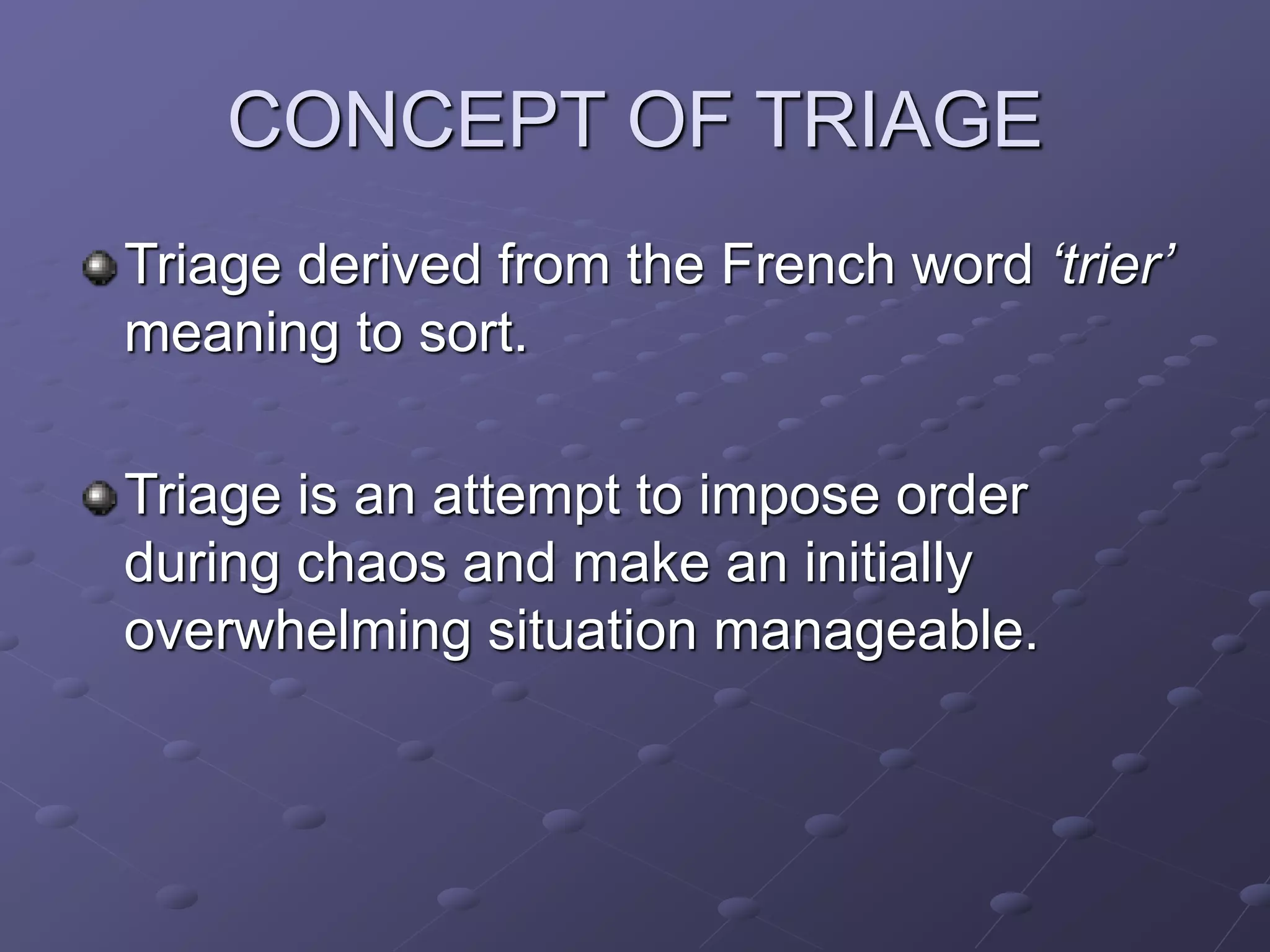 CONCEPT OF TRIAGE

Triage derived from the French word ‘trier’ meaning to sort.

Triage is an attempt to impose order during chaos and make an initially overwhelming situation manageable.